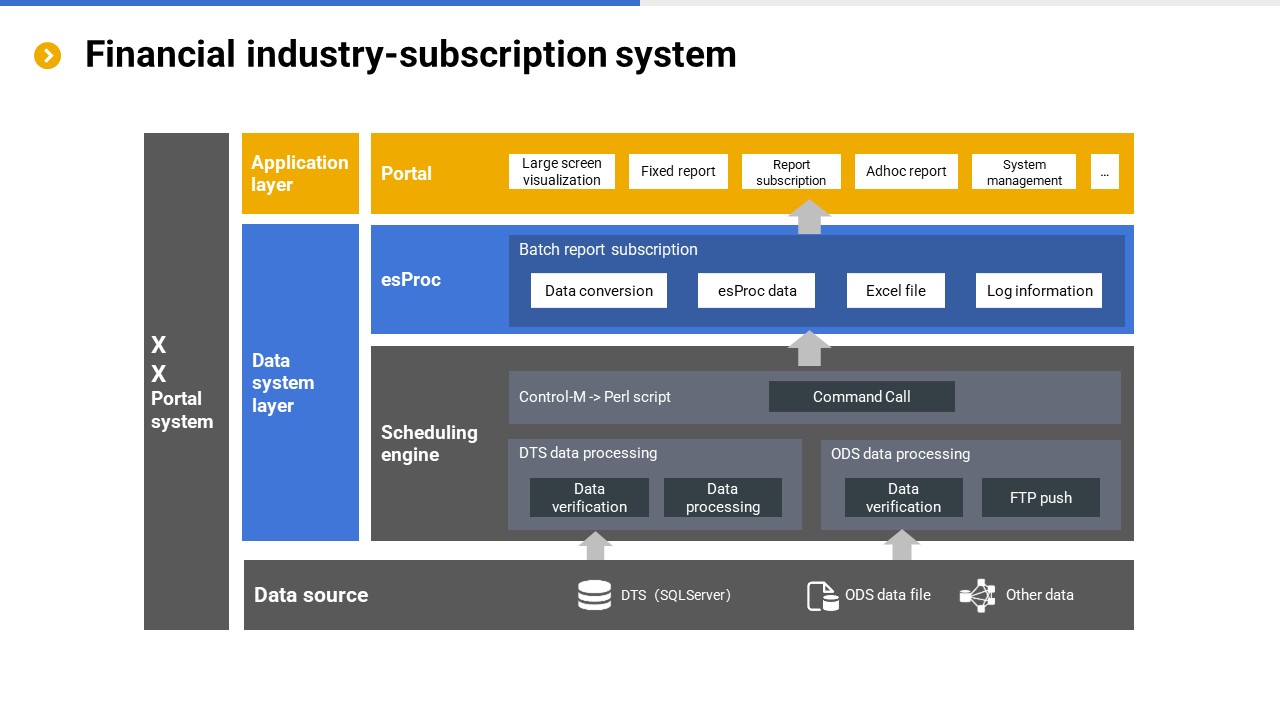 Financial industry-subscription system

X
X
Portal system

Application layer

Portal

Large screen visualization

Fixed report

Report subscription

Adhoc report

System management

…

Data system layer

esProc

Batch report subscription

Data conversion

esProc data

Excel file

Log information

Scheduling engine

Control-M -> Perl script

Command Call

DTS data processing

Data verification

Data processing

ODS data processing

Data verification

FTP push

Data source

DTS（SQLServer)

ODS data file

Other data